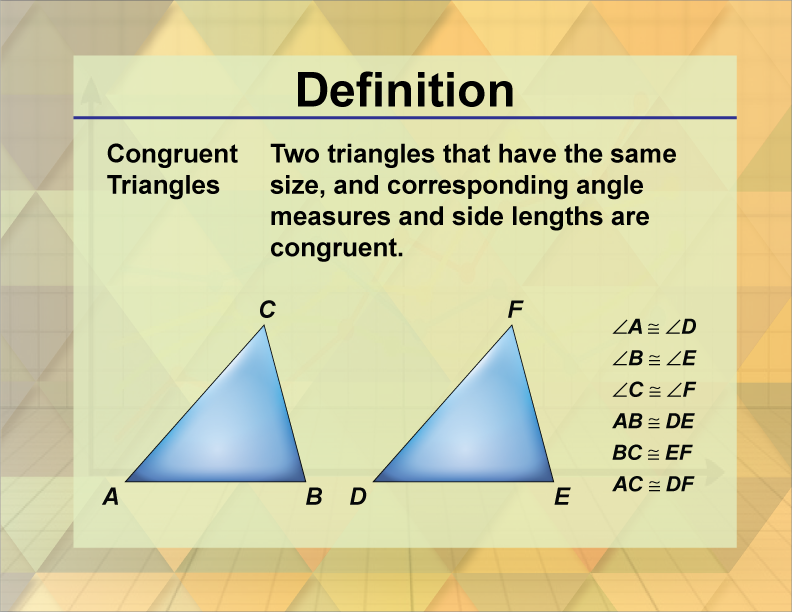 Definition

Congruent Triangles

Two triangles that have the same size, and corresponding angle measures and side lengths are congruent.

C
A
B

F
D
E

$\angle A \cong \angle D$
$\angle B \cong \angle E$
$\angle C \cong \angle F$
$AB \cong DE$
$BC \cong EF$
$AC \cong DF$